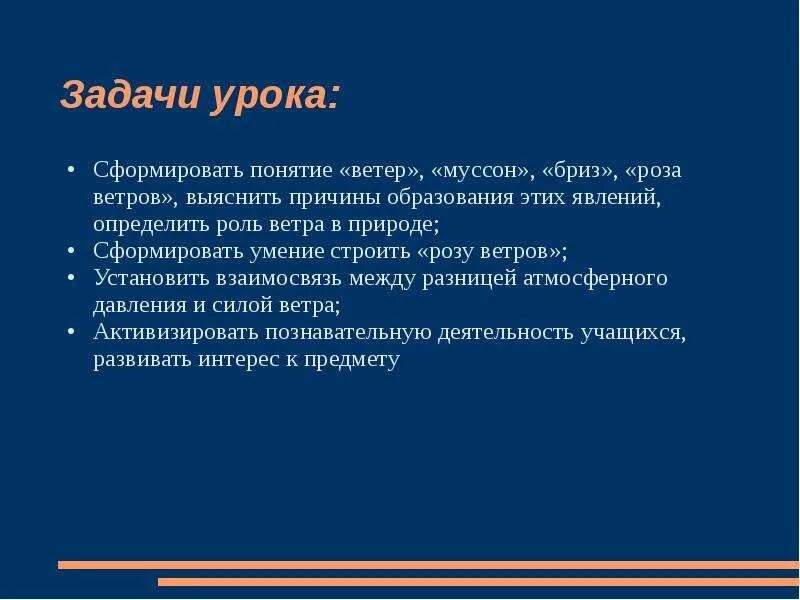 Задачи урока:

• Сформировать понятие «ветер», «муссон», «бриз», «роза ветров», выяснить причины образования этих явлений, определить роль ветра в природе;
• Сформировать умение строить «розу ветров»;
• Установить взаимосвязь между разницей атмосферного давления и силой ветра;
• Активизировать познавательную деятельность учащихся, развивать интерес к предмету